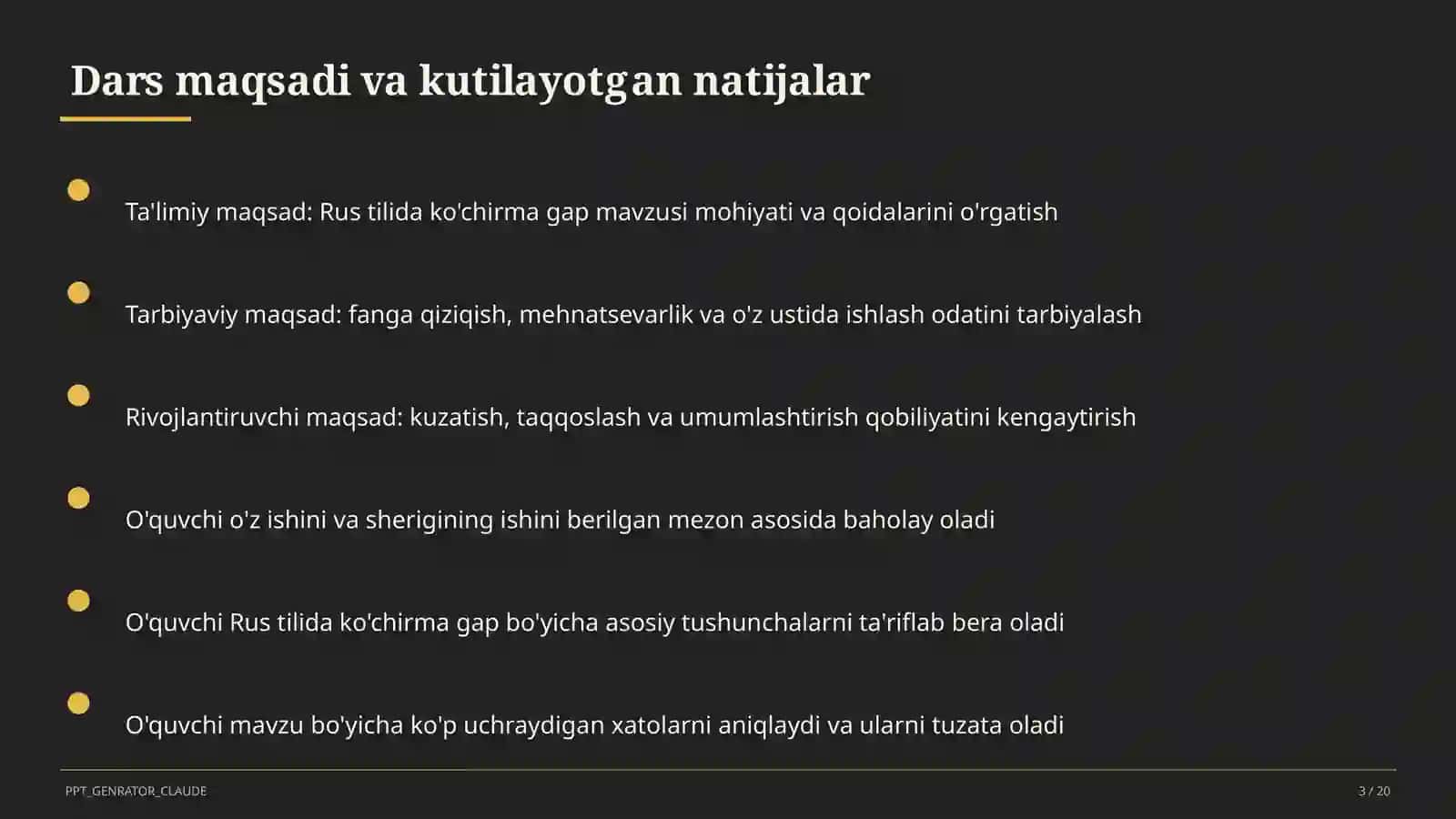 Dars maqsadi va kutilayotgan natijalar

Ta'limiy maqsad: Rus tilida ko'chirma gap mavzusi mohiyati va qoidalarini o'rgatish

Tarbiyaviy maqsad: fanga qiziqish, mehnatsevarlik va o'z ustida ishlash odatini tarbiyalash

Rivojlantiruvchi maqsad: kuzatish, taqqoslash va umumlashtirish qobiliyatini kengaytirish

O'quvchi o'z ishini va sherigining ishini berilgan mezon asosida baholay oladi

O'quvchi Rus tilida ko'chirma gap bo'yicha asosiy tushunchalarni ta'riflab bera oladi

O'quvchi mavzu bo'yicha ko'p uchraydigan xatolarni aniqlaydi va ularni tuzata oladi

PPT_GENRATOR_CLAUDE

3 / 20